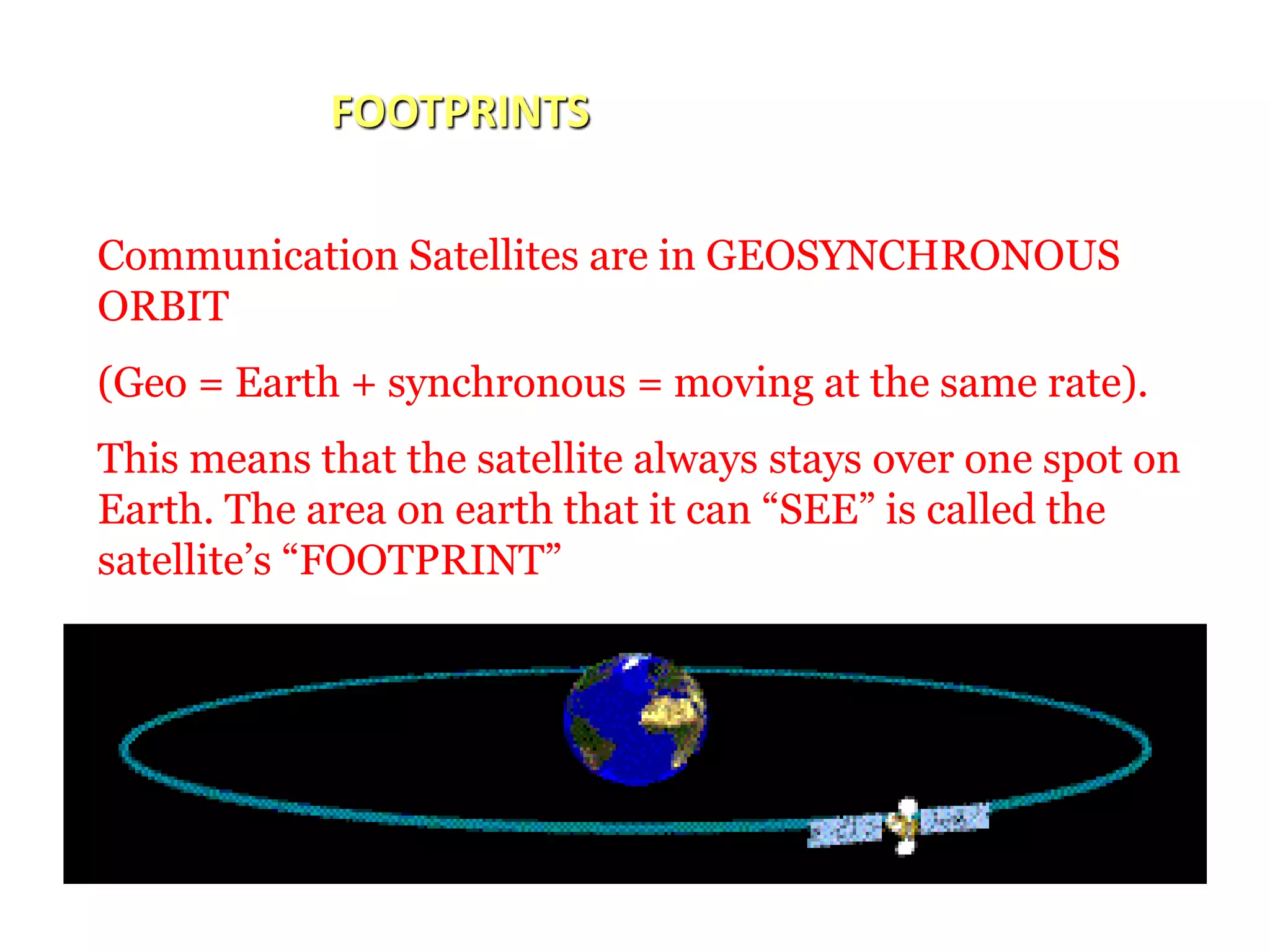 FOOTPRINTS

Communication Satellites are in GEOSYNCHRONOUS ORBIT

(Geo = Earth + synchronous = moving at the same rate).

This means that the satellite always stays over one spot on Earth. The area on earth that it can “SEE” is called the satellite’s “FOOTPRINT”